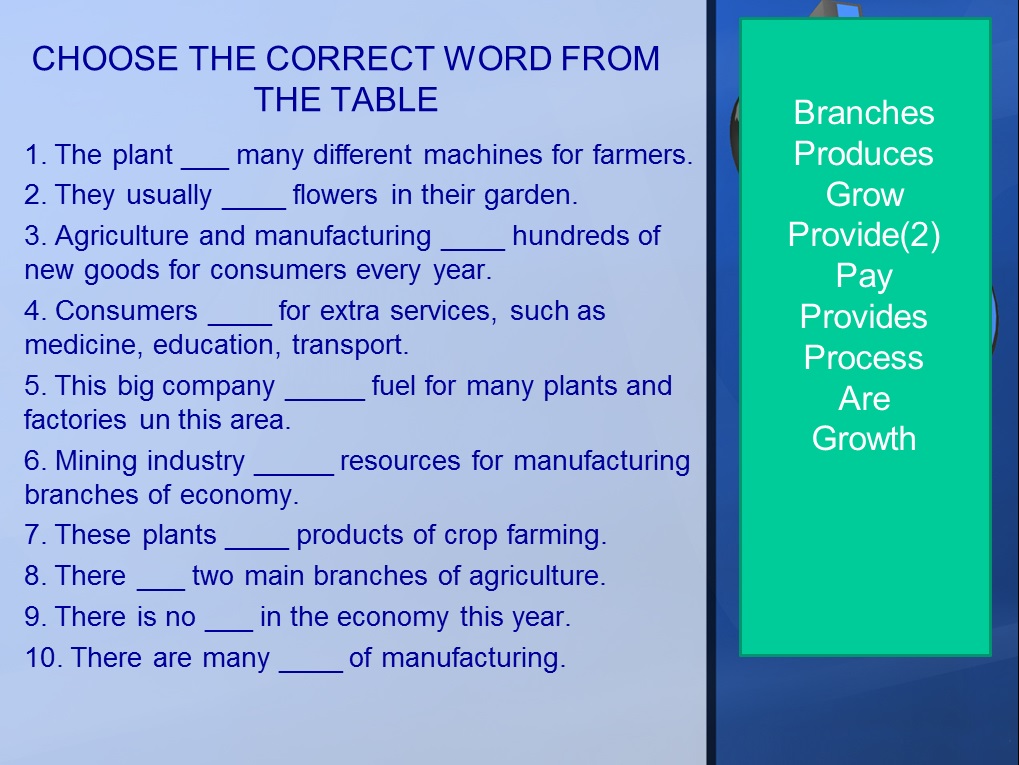 CHOOSE THE CORRECT WORD FROM THE TABLE

1. The plant ___ many different machines for farmers.
2. They usually ____ flowers in their garden.
3. Agriculture and manufacturing ____ hundreds of new goods for consumers every year.
4. Consumers ____ for extra services, such as medicine, education, transport.
5. This big company _____ fuel for many plants and factories un this area.
6. Mining industry _____ resources for manufacturing branches of economy.
7. These plants ____ products of crop farming.
8. There ___ two main branches of agriculture.
9. There is no ___ in the economy this year.
10. There are many ____ of manufacturing.

Branches
Produces
Grow
Provide(2)
Pay
Provides
Process
Are
Growth